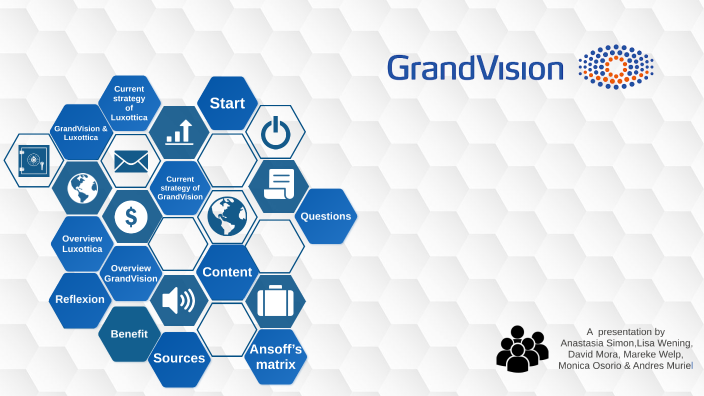 GrandVision

Current strategy of Luxottica

Start

GrandVision & Luxottica

Current strategy of GrandVision

Questions

Overview Luxottica

Overview GrandVision

Content

Reflexion

Benefit

Sources

Ansoff's matrix

A presentation by Anastasia Simon,Lisa Wening, David Mora, Mareke Welp, Monica Osorio & Andres Muriel